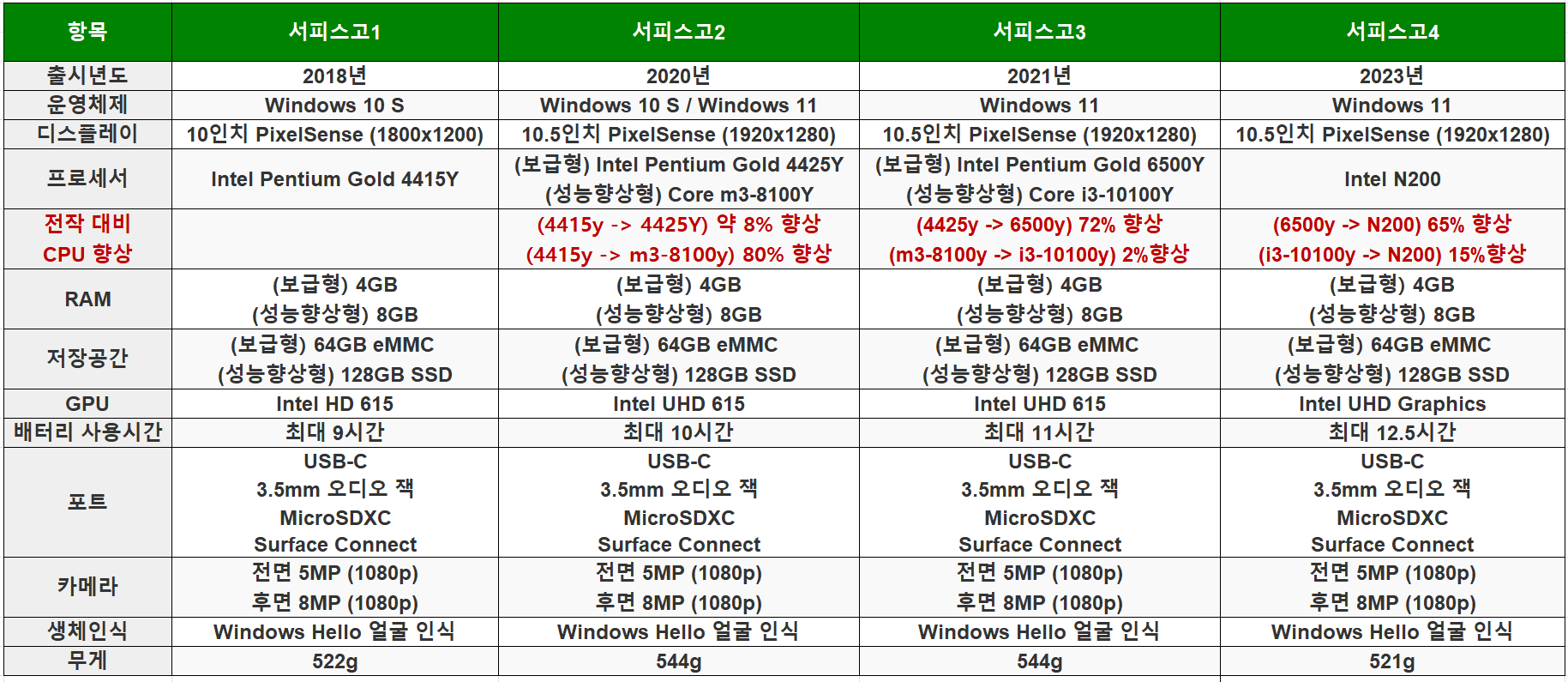 | 항목 | 서피스고1 | 서피스고2 | 서피스고3 | 서피스고4 |
|---|---|---|---|---|
| 출시년도 | 2018년 | 2020년 | 2021년 | 2023년 |
| 운영체제 | Windows 10 S | Windows 10 S / Windows 11 | Windows 11 | Windows 11 |
| 디스플레이 | 10인치 PixelSense (1800x1200) | 10.5인치 PixelSense (1920x1280) | 10.5인치 PixelSense (1920x1280) | 10.5인치 PixelSense (1920x1280) |
| 프로세서 | Intel Pentium Gold 4415Y | (보급형) Intel Pentium Gold 4425Y (성능향상형) Core m3-8100Y | (보급형) Intel Pentium Gold 6500Y (성능향상형) Core i3-10100Y | Intel N200 |
| 전작 대비 CPU 향상 | | (4415y -> 4425Y) 약 8% 향상 (4415y -> m3-8100y) 80% 향상 | (4425y -> 6500y) 72% 향상 (m3-8100y -> i3-10100y) 2%향상 | (6500y -> N200) 65% 향상 (i3-10100y -> N200) 15%향상 |
| RAM | (보급형) 4GB (성능향상형) 8GB | (보급형) 4GB (성능향상형) 8GB | (보급형) 4GB (성능향상형) 8GB | (보급형) 4GB (성능향상형) 8GB |
| 저장공간 | (보급형) 64GB eMMC (성능향상형) 128GB SSD | (보급형) 64GB eMMC (성능향상형) 128GB SSD | (보급형) 64GB eMMC (성능향상형) 128GB SSD | (보급형) 64GB eMMC (성능향상형) 128GB SSD |
| GPU | Intel HD 615 | Intel UHD 615 | Intel UHD 615 | Intel UHD Graphics |
| 배터리 사용시간 | 최대 9시간 | 최대 10시간 | 최대 11시간 | 최대 12.5시간 |
| 포트 | USB-C 3.5mm 오디오 잭 MicroSDXC Surface Connect | USB-C 3.5mm 오디오 잭 MicroSDXC Surface Connect | USB-C 3.5mm 오디오 잭 MicroSDXC Surface Connect | USB-C 3.5mm 오디오 잭 MicroSDXC Surface Connect |
| 카메라 | 전면 5MP (1080p) 후면 8MP (1080p) | 전면 5MP (1080p) 후면 8MP (1080p) | 전면 5MP (1080p) 후면 8MP (1080p) | 전면 5MP (1080p) 후면 8MP (1080p) |
| 생체인식 | Windows Hello 얼굴 인식 | Windows Hello 얼굴 인식 | Windows Hello 얼굴 인식 | Windows Hello 얼굴 인식 |
| 무게 | 522g | 544g | 544g | 521g |